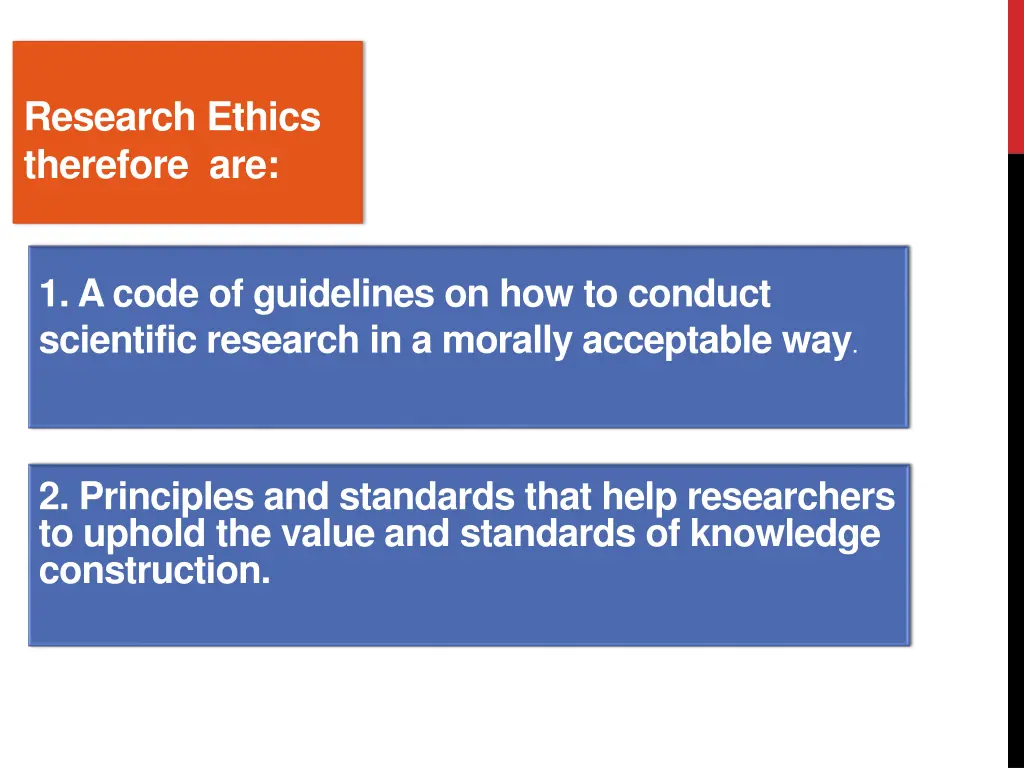 Research Ethics therefore are:

1. A code of guidelines on how to conduct scientific research in a morally acceptable way.

2. Principles and standards that help researchers to uphold the value and standards of knowledge construction.